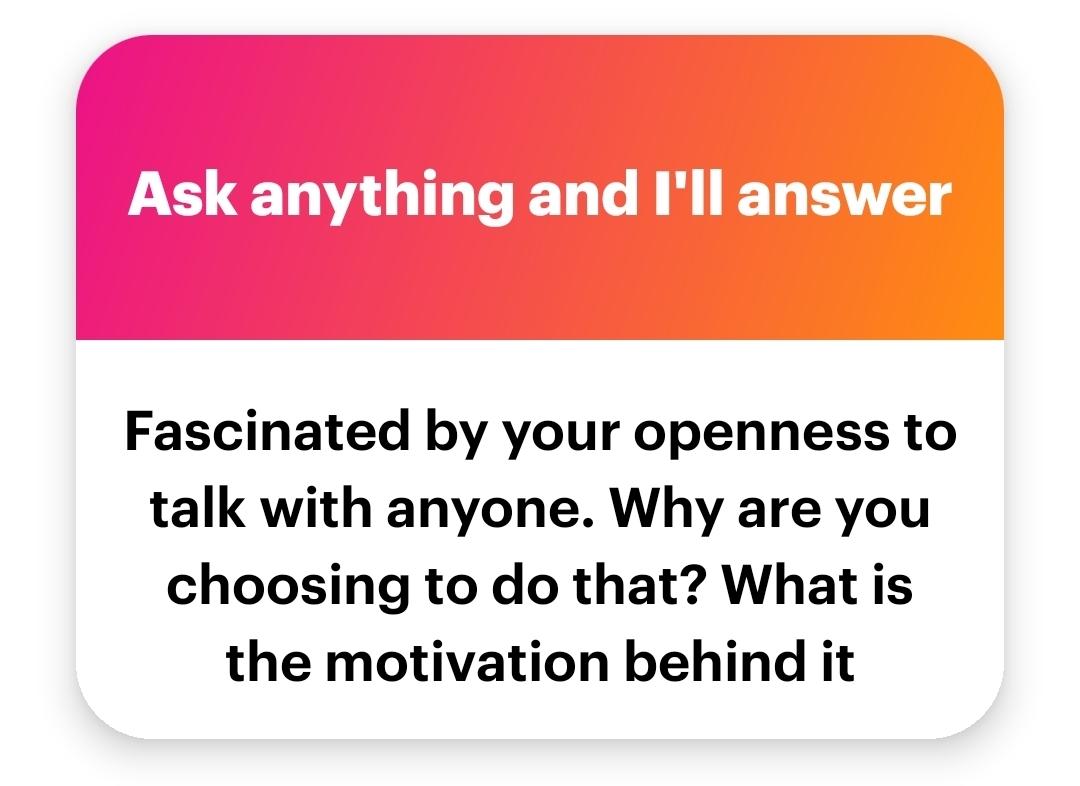 Ask anything and I'll answer

Fascinated by your openness to talk with anyone. Why are you choosing to do that? What is the motivation behind it